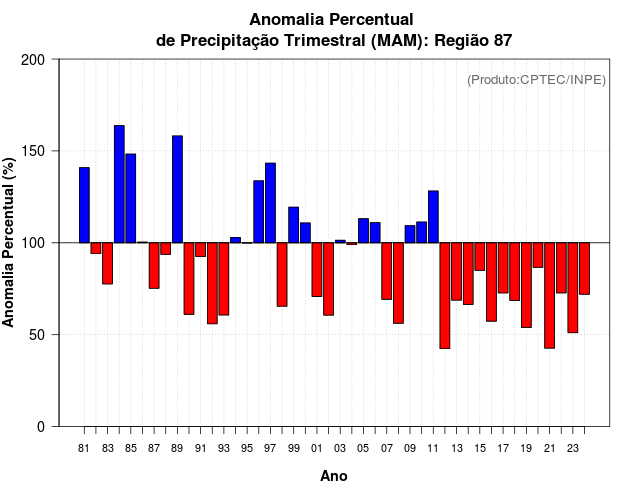 Anomalia Percentual
de Precipitação Trimestral (MAM): Região 87

(Produto:CPTEC/INPE)

Anomalia Percentual (%)

200
150
100
50
0

81 83 85 87 89 91 93 95 97 99 01 03 05 07 09 11 13 15 17 19 21 23

Ano